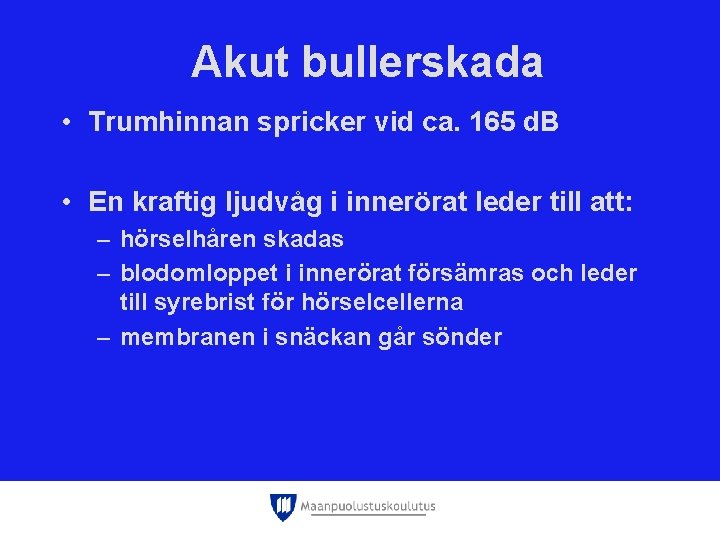 Akut bullerskada

• Trumhinnan spricker vid ca. 165 dB

• En kraftig ljudvåg i innerörat leder till att:
– hörselhåren skadas
– blodomloppet i innerörat försämras och leder till syrebrist för hörselcellerna
– membranen i snäckan går sönder

Maanpuolustuskoulutus